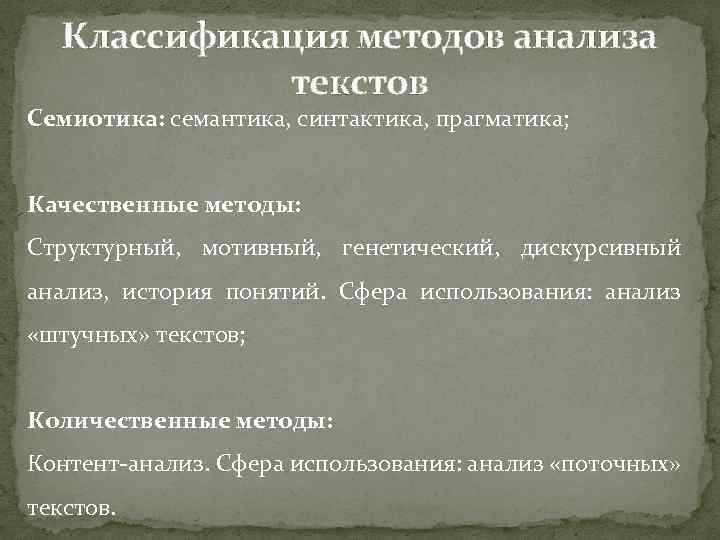 Классификация методов анализа текстов

Семиотика: семантика, синтактика, прагматика;

Качественные методы:

Структурный, мотивный, генетический, дискурсивный анализ, история понятий. Сфера использования: анализ «штучных» текстов;

Количественные методы:

Контент-анализ. Сфера использования: анализ «поточных» текстов.